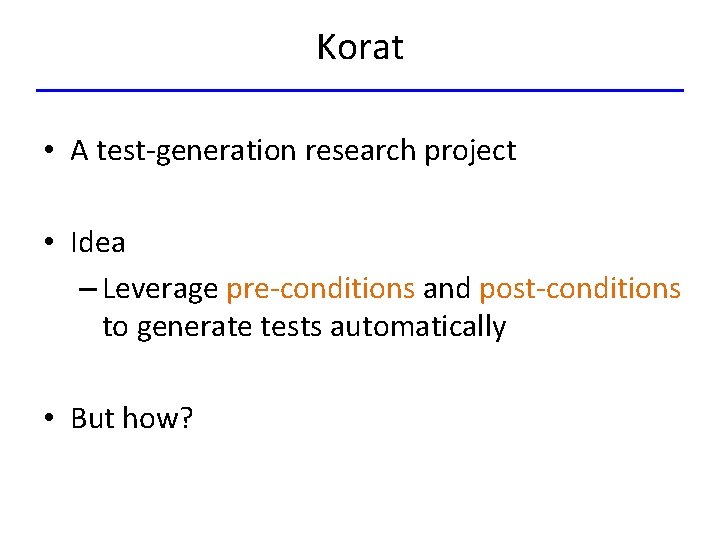 Korat

• A test-generation research project

• Idea
– Leverage pre-conditions and post-conditions to generate tests automatically

• But how?